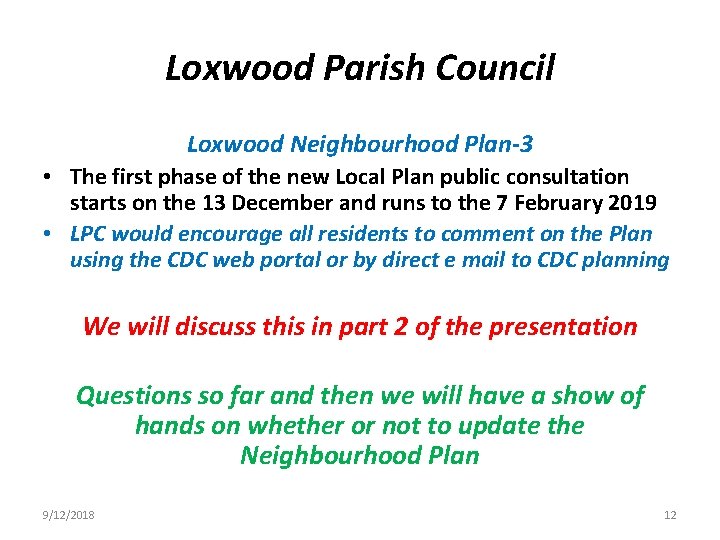 Loxwood Parish Council

Loxwood Neighbourhood Plan-3

• The first phase of the new Local Plan public consultation starts on the 13 December and runs to the 7 February 2019
• LPC would encourage all residents to comment on the Plan using the CDC web portal or by direct e mail to CDC planning

We will discuss this in part 2 of the presentation

Questions so far and then we will have a show of hands on whether or not to update the Neighbourhood Plan

9/12/2018

12